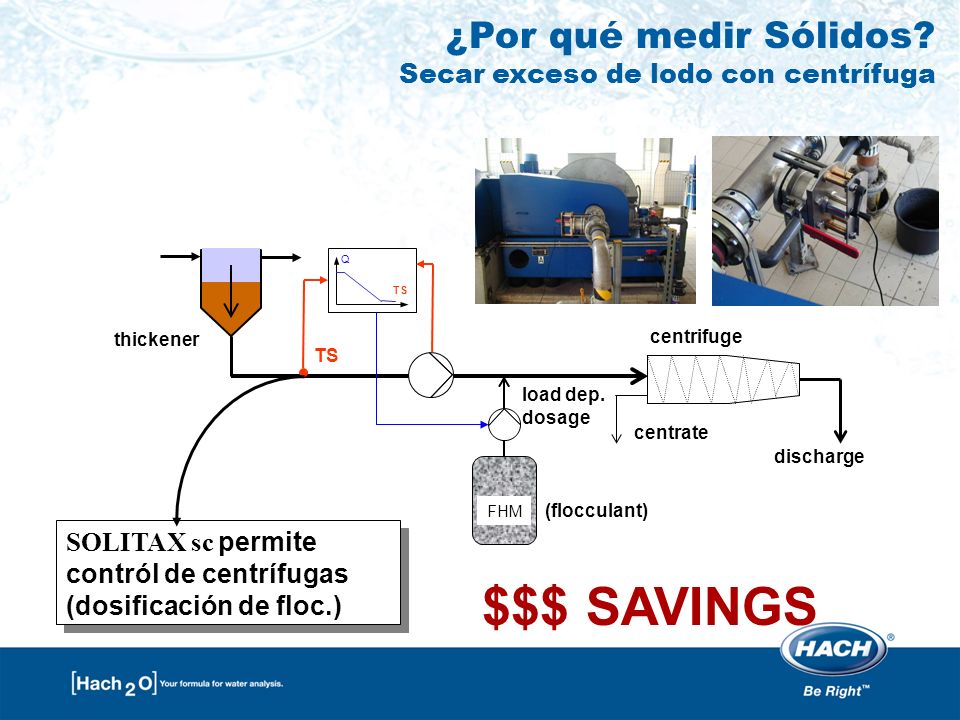 ¿Por qué medir Sólidos?
Secar exceso de lodo con centrífuga

Q
TS

thickener

TS

centrifuge

load dep. dosage

centrate

discharge

FHM (flocculant)

SOLITAX sc permite contról de centrífugas (dosificación de floc.)

$$$ SAVINGS

[Hach 2 O] Your formula for water analysis.

HACH®
Be Right™